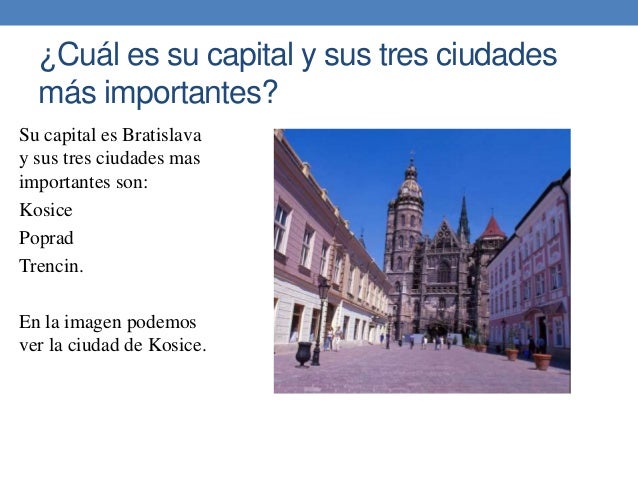 ¿Cuál es su capital y sus tres ciudades más importantes?

Su capital es Bratislava y sus tres ciudades mas importantes son:

Kosice

Poprad

Trencin.

En la imagen podemos ver la ciudad de Kosice.